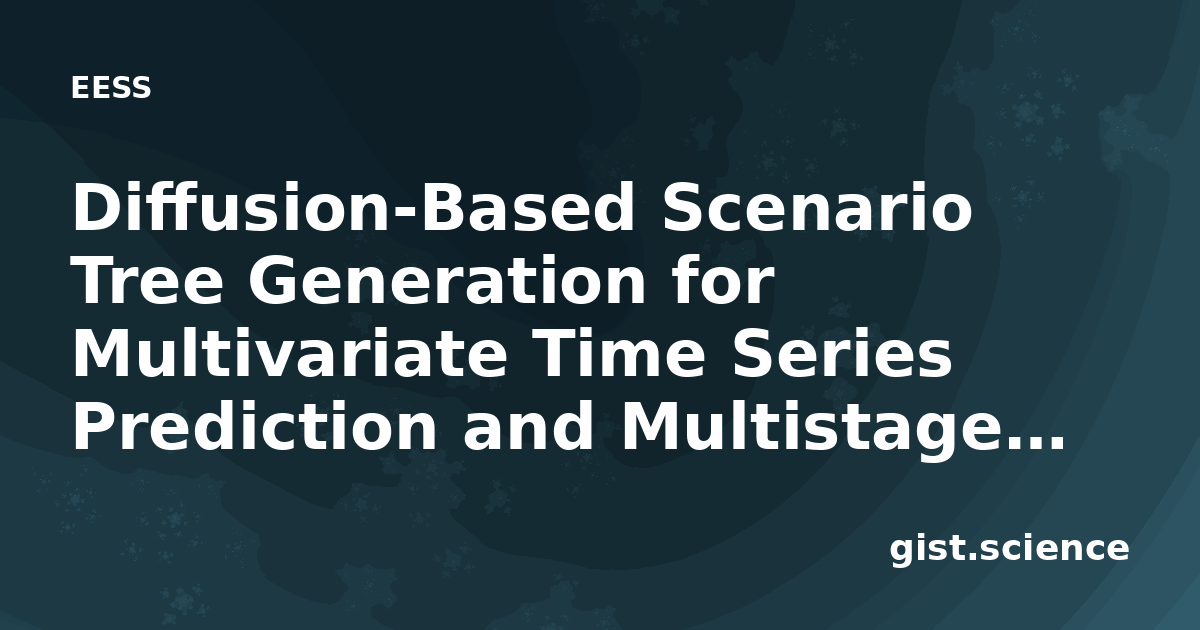 EESS

Diffusion-Based Scenario Tree Generation for Multivariate Time Series Prediction and Multistage…

gist.science